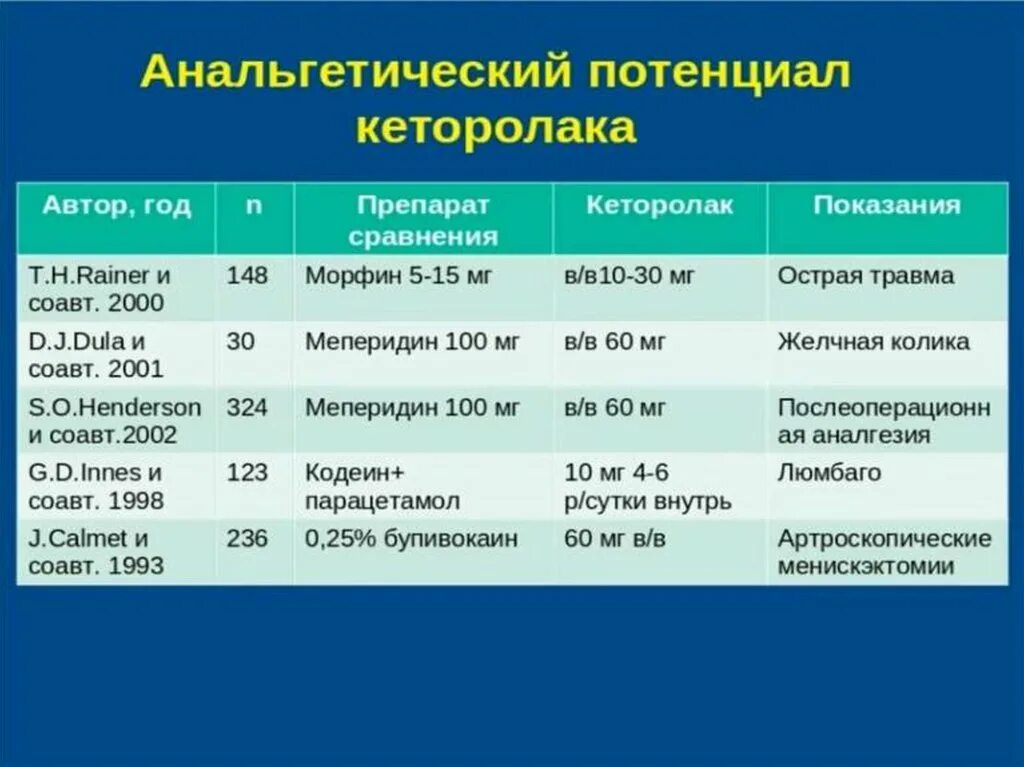 Анальгетический потенциал кеторолака

| Автор, год | n | Препарат сравнения | Кеторолак | Показания |
|---|---|---|---|---|
| T.H.Rainer и соавт. 2000 | 148 | Морфин 5-15 мг | в/в10-30 мг | Острая травма |
| D.J.Dula и соавт. 2001 | 30 | Меперидин 100 мг | в/в 60 мг | Желчная колика |
| S.O.Henderson и соавт.2002 | 324 | Меперидин 100 мг | в/в 60 мг | Послеоперационная аналгезия |
| G.D.Innes и соавт. 1998 | 123 | Кодеин+ парацетамол | 10 мг 4-6 р/сутки внутрь | Люмбаго |
| J.Calmet и соавт. 1993 | 236 | 0,25% бупивокаин | 60 мг в/в | Артроскопические менискэктомии |